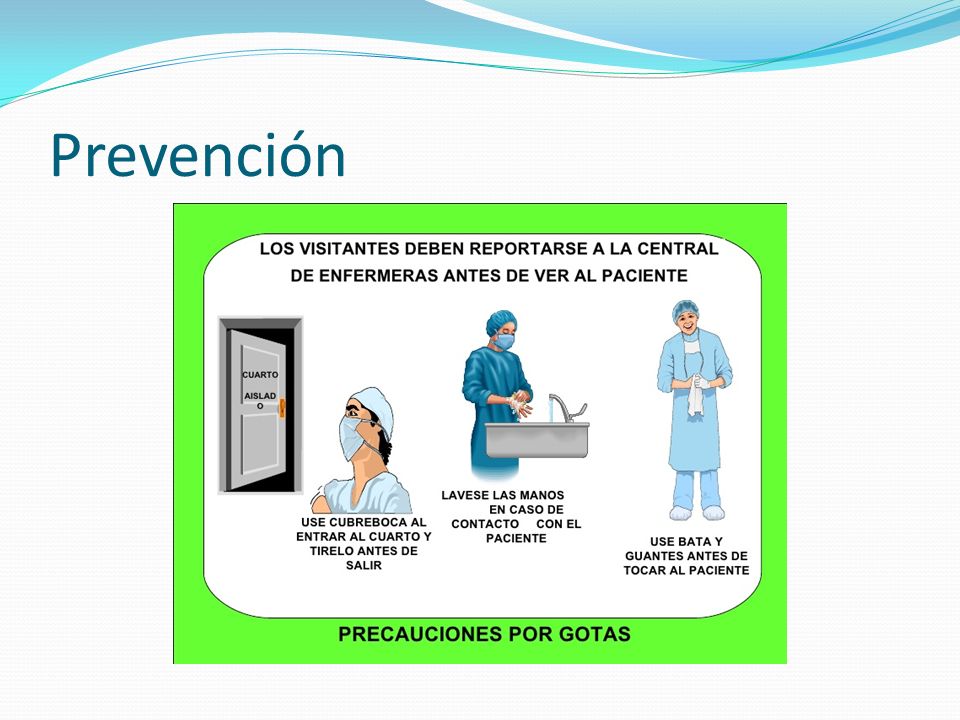 Prevención

LOS VISITANTES DEBEN REPORTARSE A LA CENTRAL DE ENFERMERAS ANTES DE VER AL PACIENTE

CUARTO AISLAD O

USE CUBREBOCA AL ENTRAR AL CUARTO Y TIRELO ANTES DE SALIR

LAVESE LAS MANOS EN CASO DE CONTACTO CON EL PACIENTE

USE BATA Y GUANTES ANTES DE TOCAR AL PACIENTE

PRECAUCIONES POR GOTAS